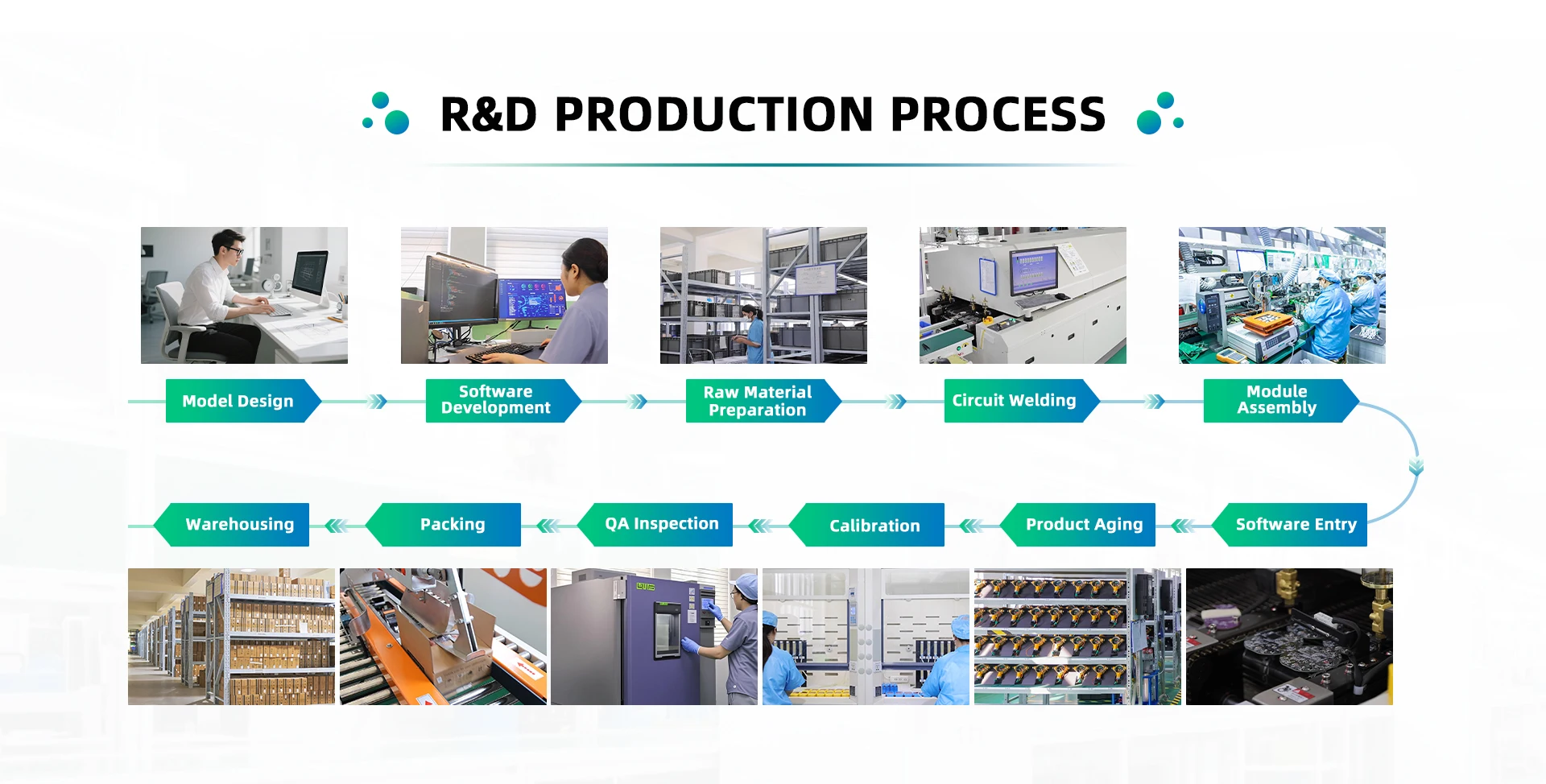 R&D PRODUCTION PROCESS

Model Design

Software Development

Raw Material Preparation

Circuit Welding

Module Assembly

Software Entry

Product Aging

Calibration

QA Inspection

Packing

Warehousing